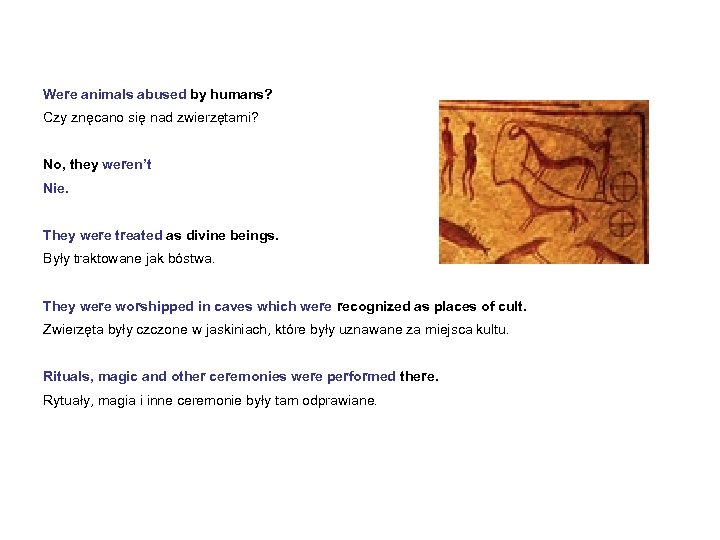 Were animals abused by humans?
Czy znęcano się nad zwierzętami?

No, they weren't
Nie.

They were treated as divine beings.
Były traktowane jak bóstwa.

They were worshipped in caves which were recognized as places of cult.
Zwierzęta były czczone w jaskiniach, które były uznawane za miejsca kultu.

Rituals, magic and other ceremonies were performed there.
Rytuały, magia i inne ceremonie były tam odprawiane.